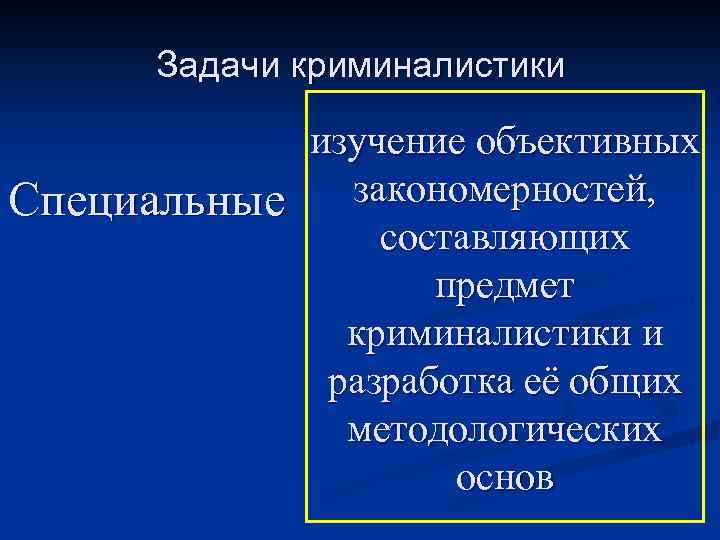 Задачи криминалистики

Специальные

изучение объективных закономерностей, составляющих предмет криминалистики и разработка её общих методологических основ